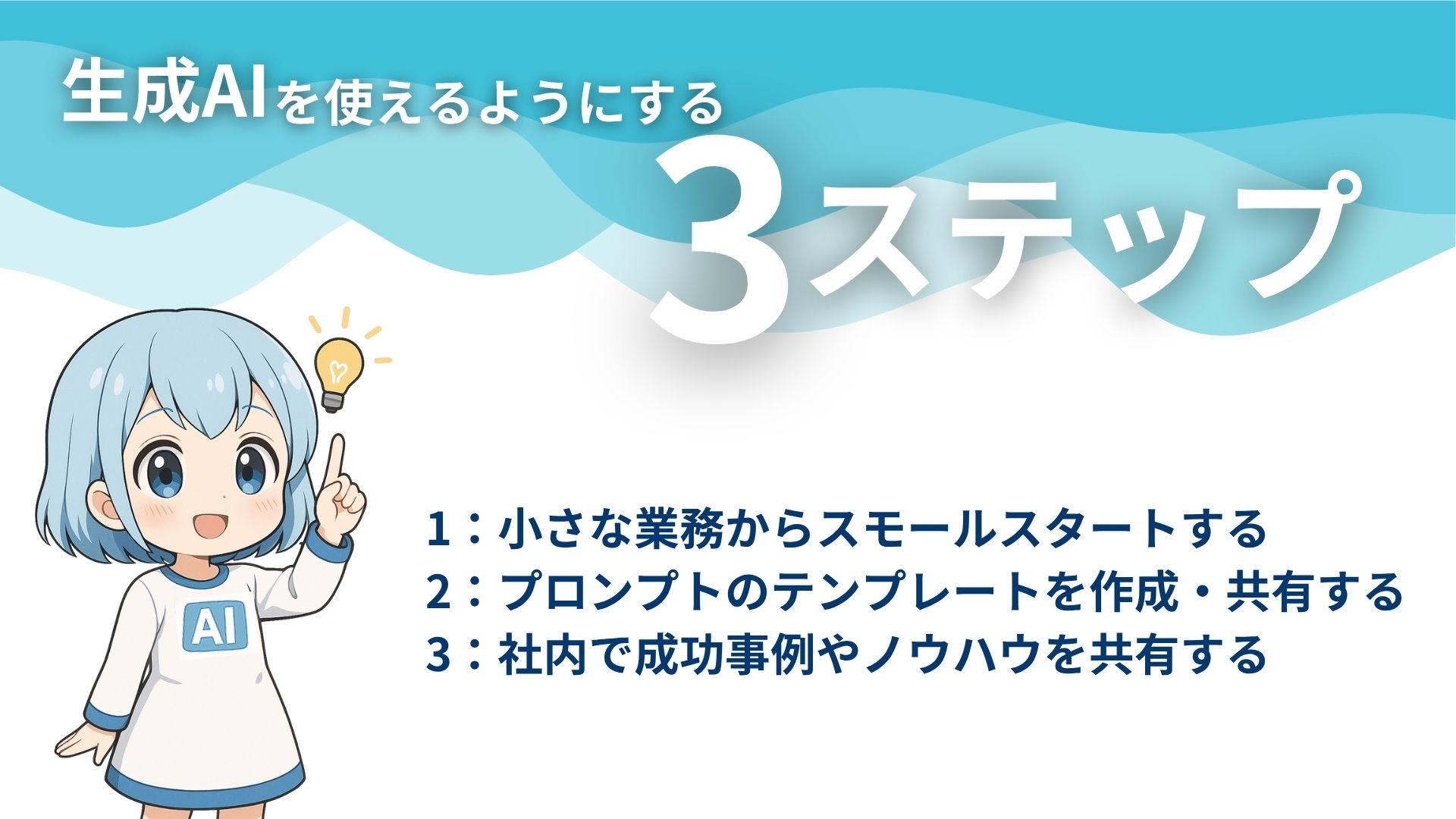 生成AIを使えるようにする

3ステップ

AI

1：小さな業務からスモールスタートする
2：プロンプトのテンプレートを作成・共有する
3：社内で成功事例やノウハウを共有する